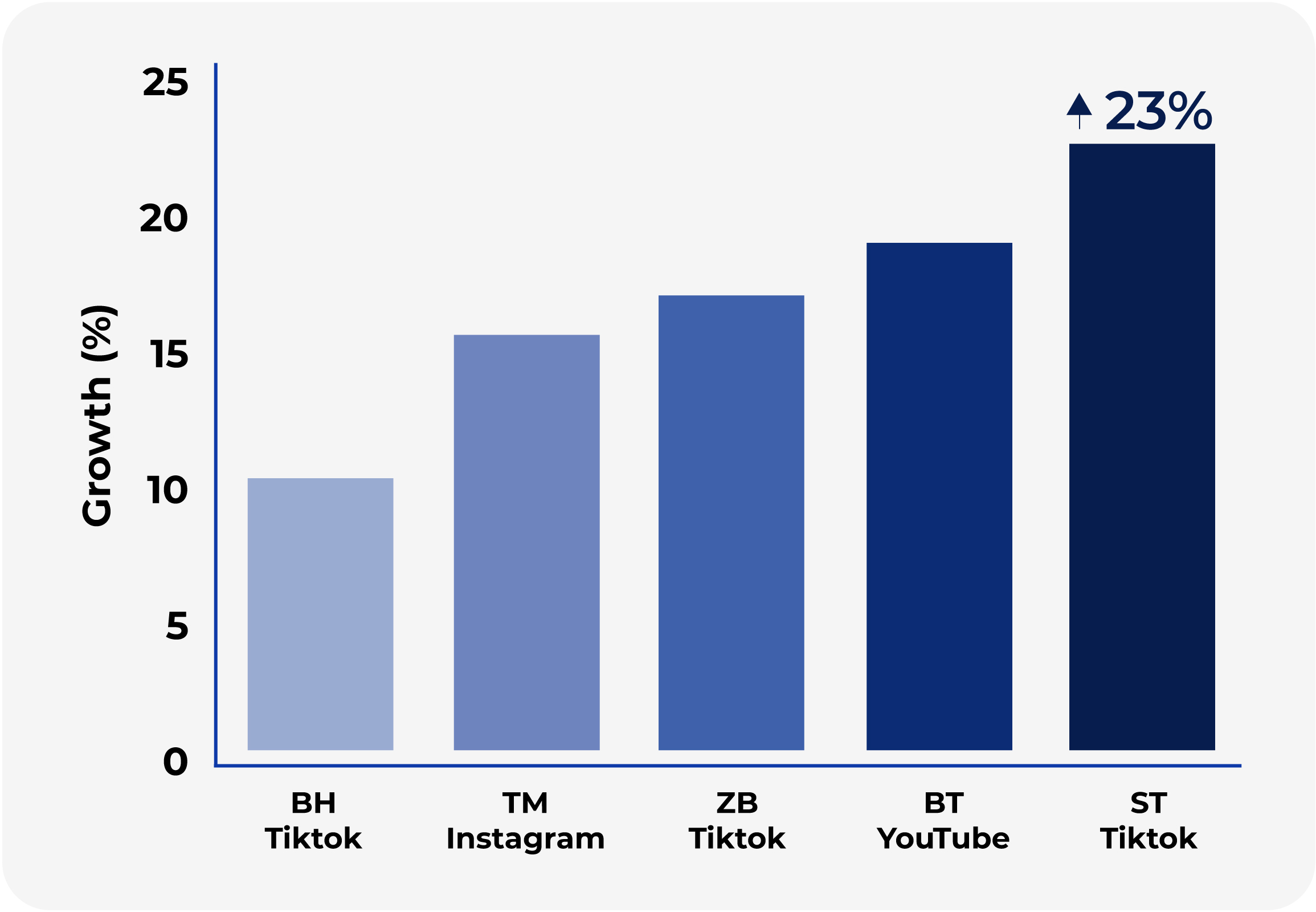 Growth (%)

25
20
15
10
5
0

23%

BH
Tiktok

TM
Instagram

ZB
Tiktok

BT
YouTube

ST
Tiktok